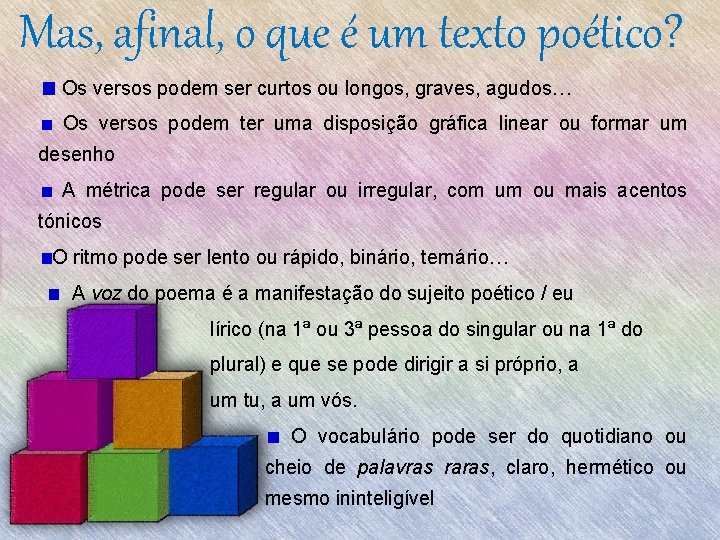 Mas, afinal, o que é um texto poético?

■ Os versos podem ser curtos ou longos, graves, agudos…

■ Os versos podem ter uma disposição gráfica linear ou formar um desenho

■ A métrica pode ser regular ou irregular, com um ou mais acentos tónicos

■O ritmo pode ser lento ou rápido, binário, ternário…

■ A voz do poema é a manifestação do sujeito poético / eu lírico (na 1ª ou 3ª pessoa do singular ou na 1ª do plural) e que se pode dirigir a si próprio, a um tu, a um vós.

■ O vocabulário pode ser do quotidiano ou cheio de palavras raras, claro, hermético ou mesmo ininteligível